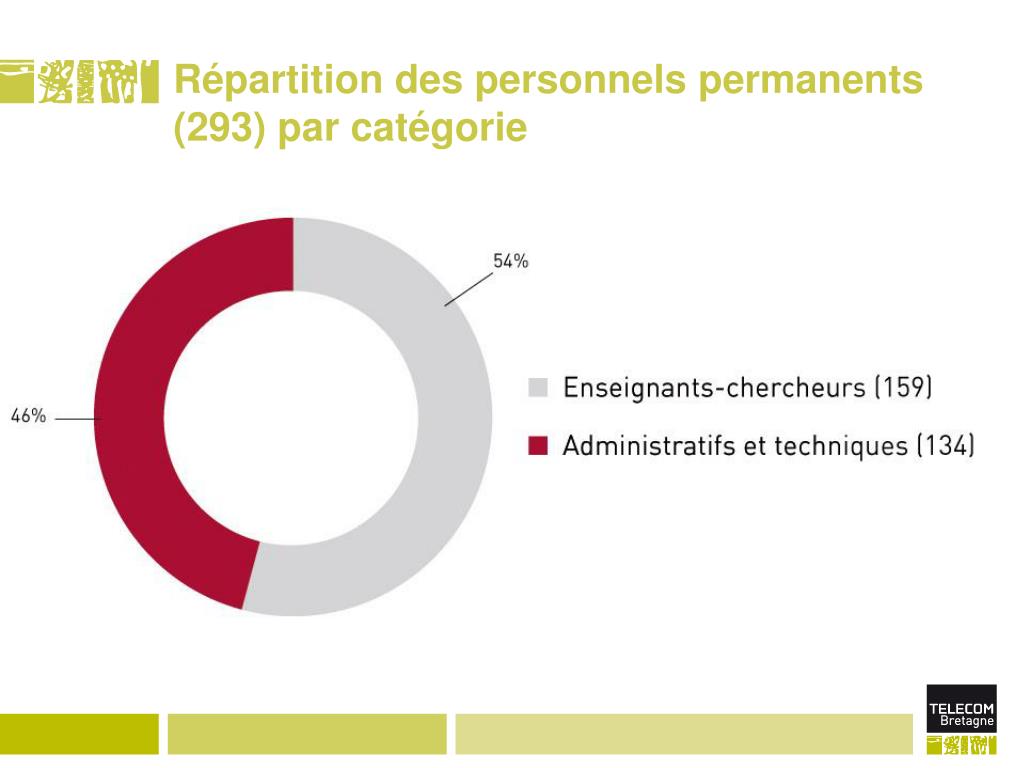 Répartition des personnels permanents (293) par catégorie

54%

46%

Enseignants-chercheurs (159)

Administratifs et techniques (134)

TELECOM
Bretagne